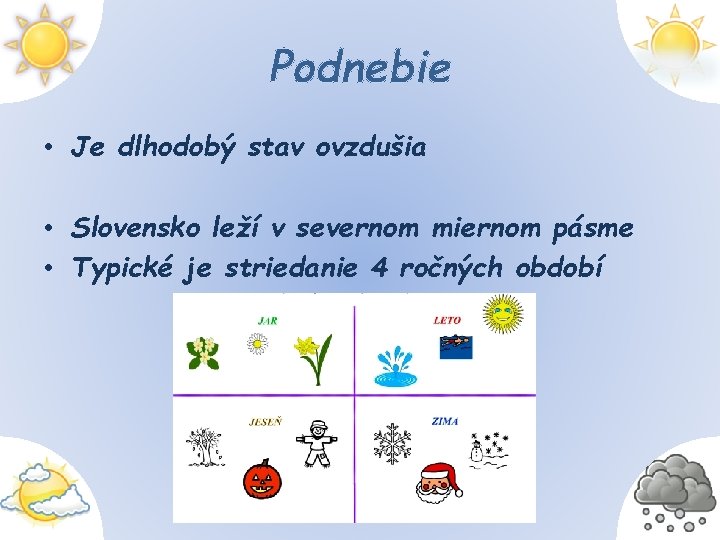 Podnebie

• Je dlhodobý stav ovzdušia

• Slovensko leží v severnom miernom pásme
• Typické je striedanie 4 ročných období

JAR

LETO

JESEŇ

ZIMA